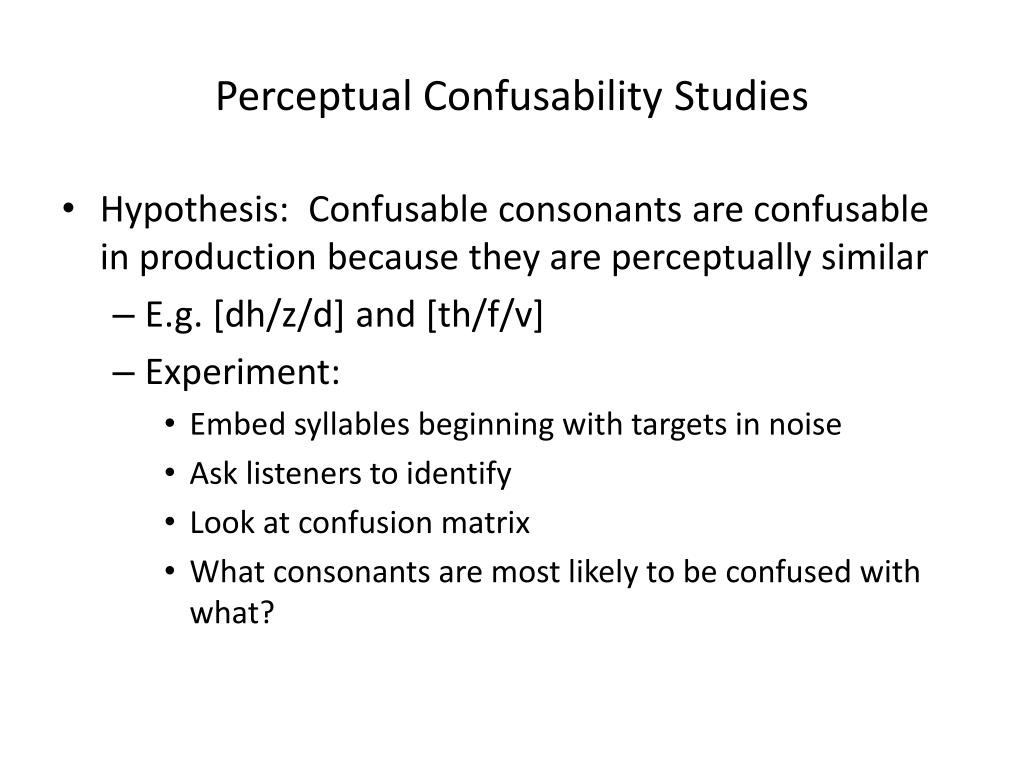 Perceptual Confusability Studies

• Hypothesis: Confusable consonants are confusable in production because they are perceptually similar
– E.g. [dh/z/d] and [th/f/v]
– Experiment:
• Embed syllables beginning with targets in noise
• Ask listeners to identify
• Look at confusion matrix
• What consonants are most likely to be confused with what?